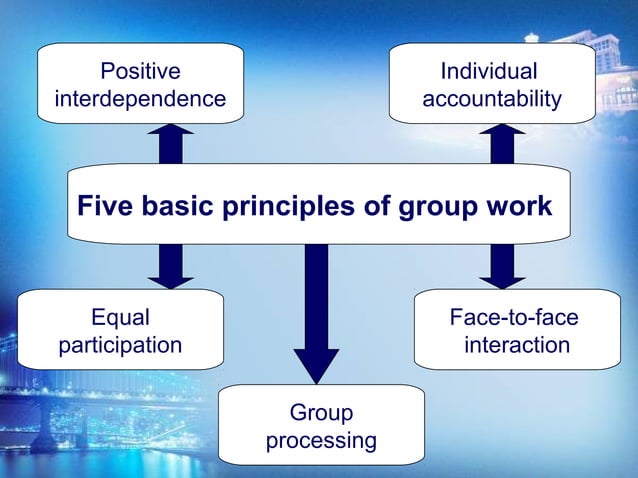 Positive interdependence

Individual accountability

Five basic principles of group work

Equal participation

Face-to-face interaction

Group processing